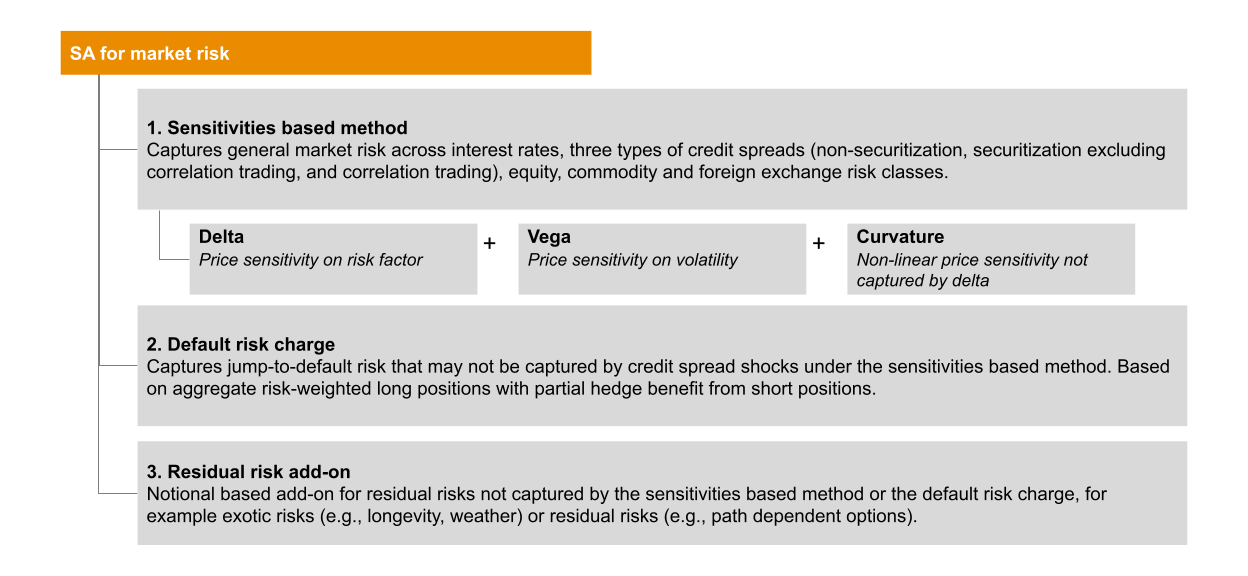 SA for market risk

1. Sensitivities based method
Captures general market risk across interest rates, three types of credit spreads (non-securitization, securitization excluding correlation trading, and correlation trading), equity, commodity and foreign exchange risk classes.

Delta
Price sensitivity on risk factor

+

Vega
Price sensitivity on volatility

+

Curvature
Non-linear price sensitivity not captured by delta

2. Default risk charge
Captures jump-to-default risk that may not be captured by credit spread shocks under the sensitivities based method. Based on aggregate risk-weighted long positions with partial hedge benefit from short positions.

3. Residual risk add-on
Notional based add-on for residual risks not captured by the sensitivities based method or the default risk charge, for example exotic risks (e.g., longevity, weather) or residual risks (e.g., path dependent options).